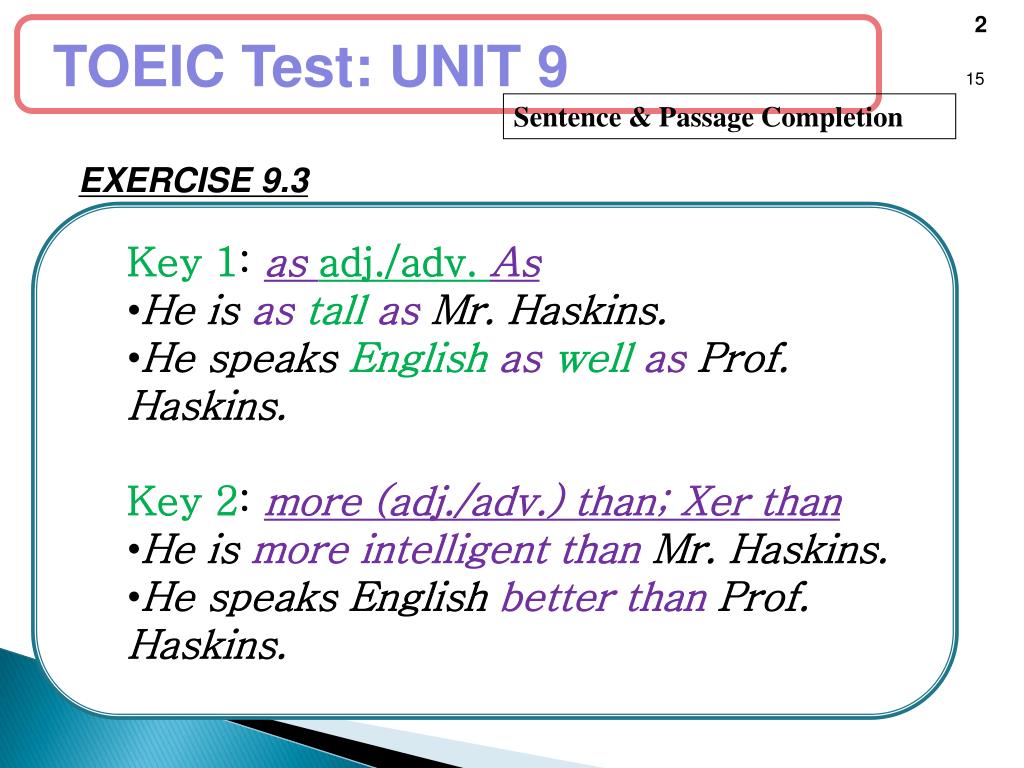 TOEIC Test: UNIT 9

2

15

Sentence & Passage Completion

EXERCISE 9.3

Key 1: as adj./adv. As
•He is as tall as Mr. Haskins.
•He speaks English as well as Prof. Haskins.

Key 2: more (adj./adv.) than; Xer than
•He is more intelligent than Mr. Haskins.
•He speaks English better than Prof. Haskins.